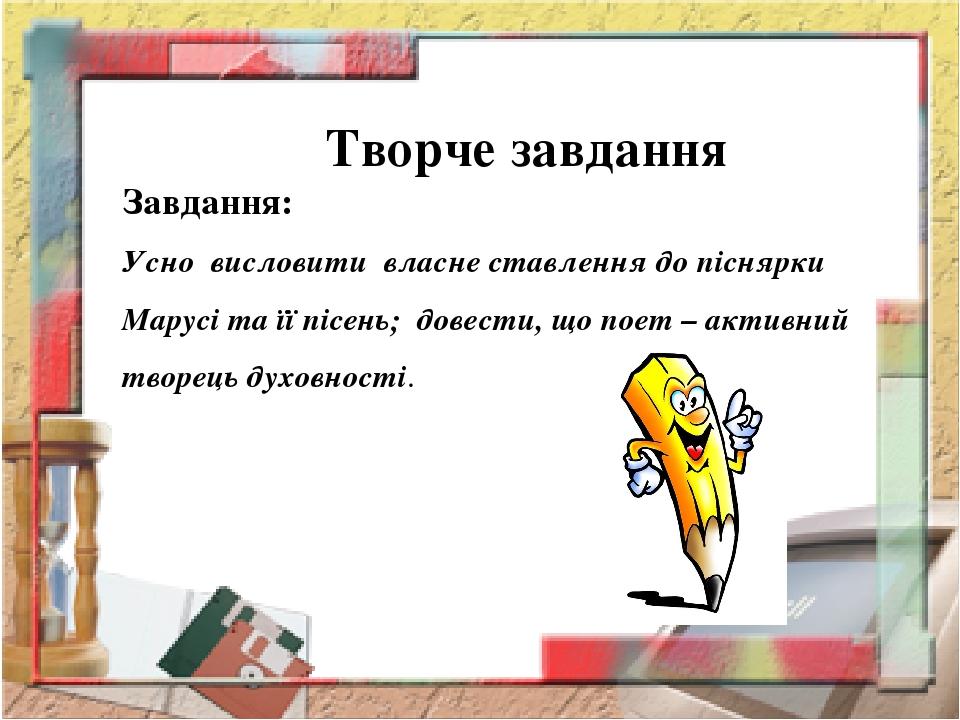 Творче завдання

Завдання:

Усно висловити власне ставлення до піснярки Марусі та її пісень; довести, що поет – активний творець духовності.